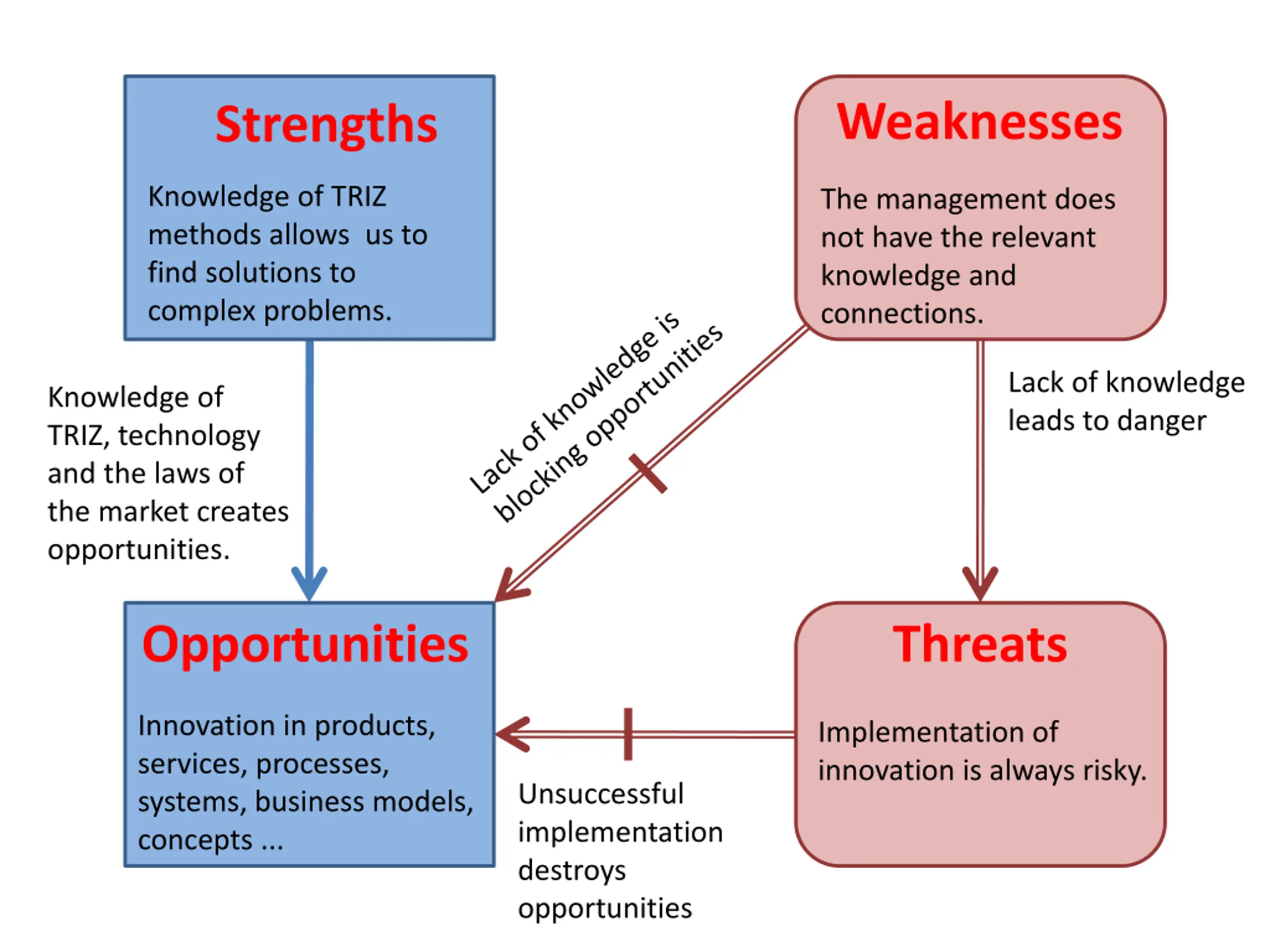 Strengths

Knowledge of TRIZ methods allows us to find solutions to complex problems.

Weaknesses

The management does not have the relevant knowledge and connections.

Knowledge of TRIZ, technology and the laws of the market creates opportunities.

Lack of knowledge is blocking opportunities

Lack of knowledge leads to danger

Opportunities

Innovation in products, services, processes, systems, business models, concepts ...

Threats

Implementation of innovation is always risky.

Unsuccessful implementation destroys opportunities